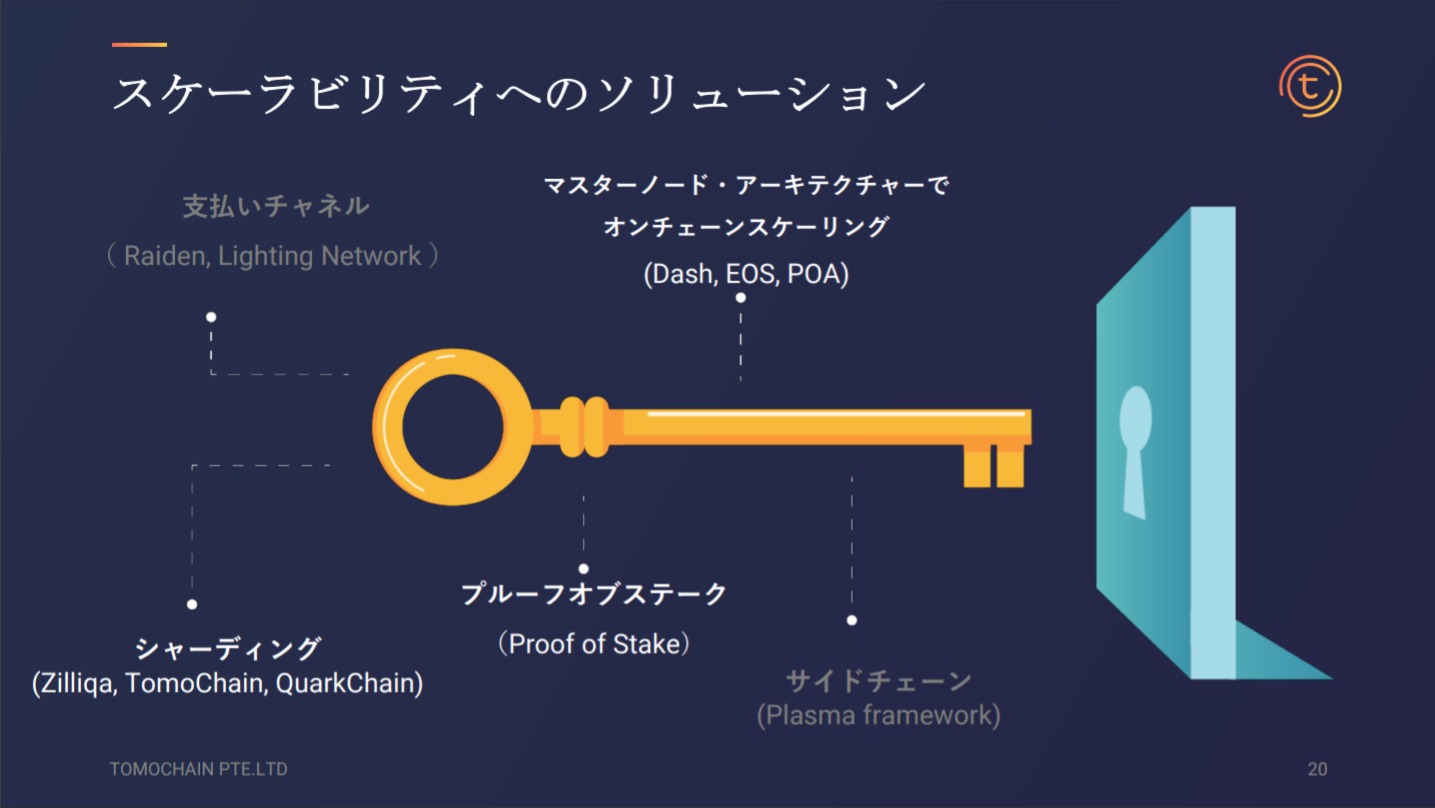 スケーラビリティへのソリューション

支払いチャネル
（ Raiden, Lighting Network ）

マスターノード・アーキテクチャーで
オンチェーンスケーリング
(Dash, EOS, POA)

シャーディング
(Zilliqa, TomoChain, QuarkChain)

プルーフオブステーク
（Proof of Stake）

サイドチェーン
(Plasma framework)

TOMOCHAIN PTE.LTD

20